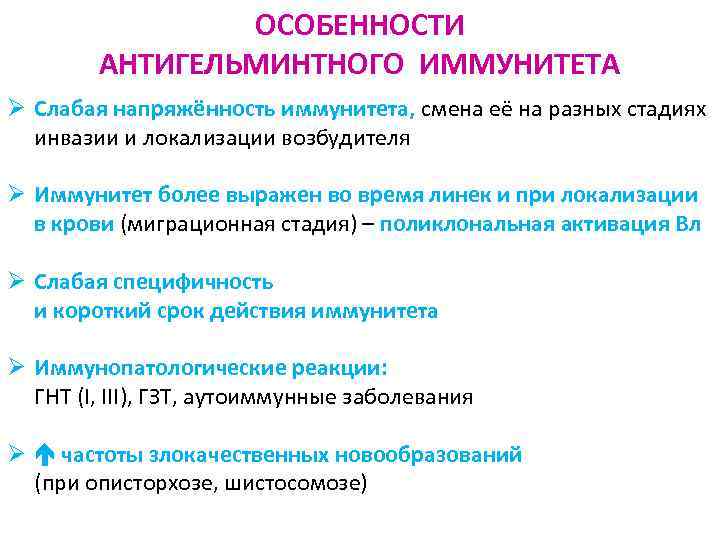 ОСОБЕННОСТИ
АНТИГЕЛЬМИНТНОГО ИММУНИТЕТА

➢ Слабая напряжённость иммунитета, смена её на разных стадиях инвазии и локализации возбудителя

➢ Иммунитет более выражен во время линек и при локализации в крови (миграционная стадия) – поликлональная активация Вл

➢ Слабая специфичность и короткий срок действия иммунитета

➢ Иммунопатологические реакции:
ГНТ (I, III), ГЗТ, аутоиммунные заболевания

➢ ↑ частоты злокачественных новообразований
(при описторхозе, шистосомозе)